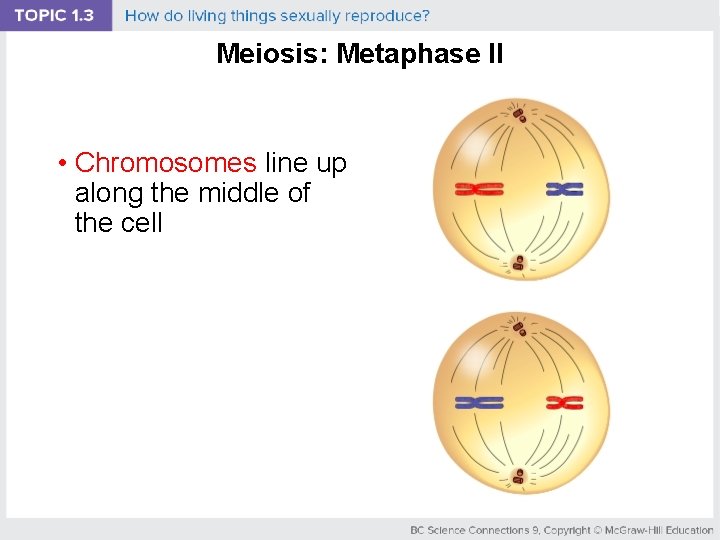 TOPIC 1.3 How do living things sexually reproduce?

Meiosis: Metaphase II

• Chromosomes line up along the middle of the cell

BC Science Connections 9, Copyright © McGraw-Hill Education